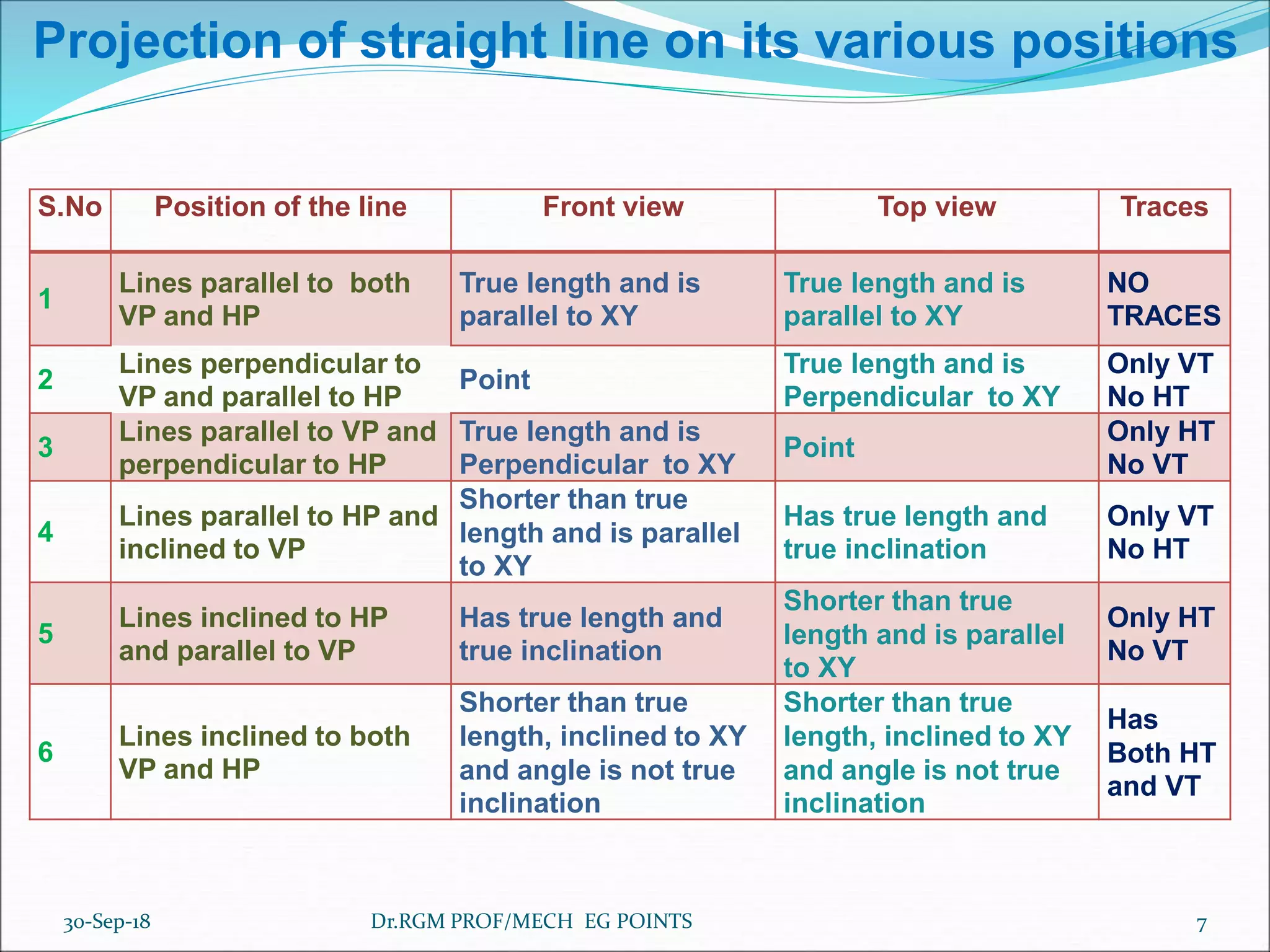 Projection of straight line on its various positions

| S.No | Position of the line | Front view | Top view | Traces |
|---|---|---|---|---|
| 1 | Lines parallel to both VP and HP | True length and is parallel to XY | True length and is parallel to XY | NO TRACES |
| 2 | Lines perpendicular to VP and parallel to HP | Point | True length and is Perpendicular to XY | Only VT No HT |
| 3 | Lines parallel to VP and perpendicular to HP | True length and is Perpendicular to XY | Point | Only HT No VT |
| 4 | Lines parallel to HP and inclined to VP | Shorter than true length and is parallel to XY | Has true length and true inclination | Only VT No HT |
| 5 | Lines inclined to HP and parallel to VP | Has true length and true inclination | Shorter than true length and is parallel to XY | Only HT No VT |
| 6 | Lines inclined to both VP and HP | Shorter than true length, inclined to XY and angle is not true inclination | Shorter than true length, inclined to XY and angle is not true inclination | Has Both HT and VT |

30-Sep-18 Dr.RGM PROF/MECH EG POINTS 7